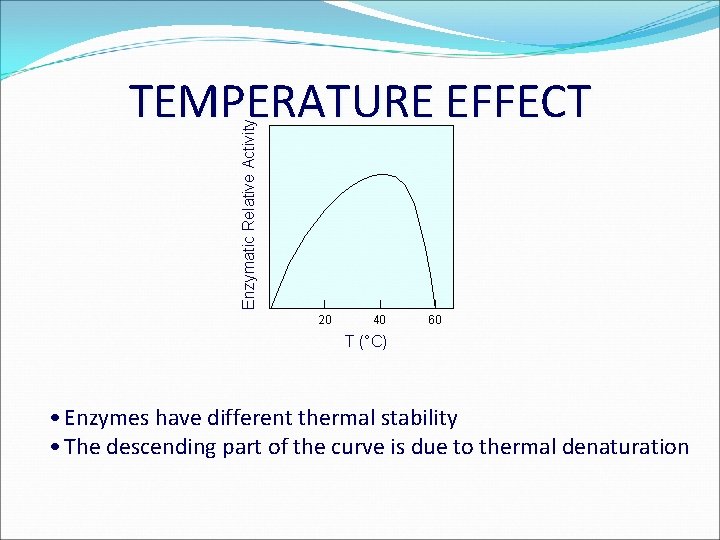 TEMPERATURE EFFECT

Enzymatic Relative Activity

20
40
60

T (°C)

• Enzymes have different thermal stability
• The descending part of the curve is due to thermal denaturation